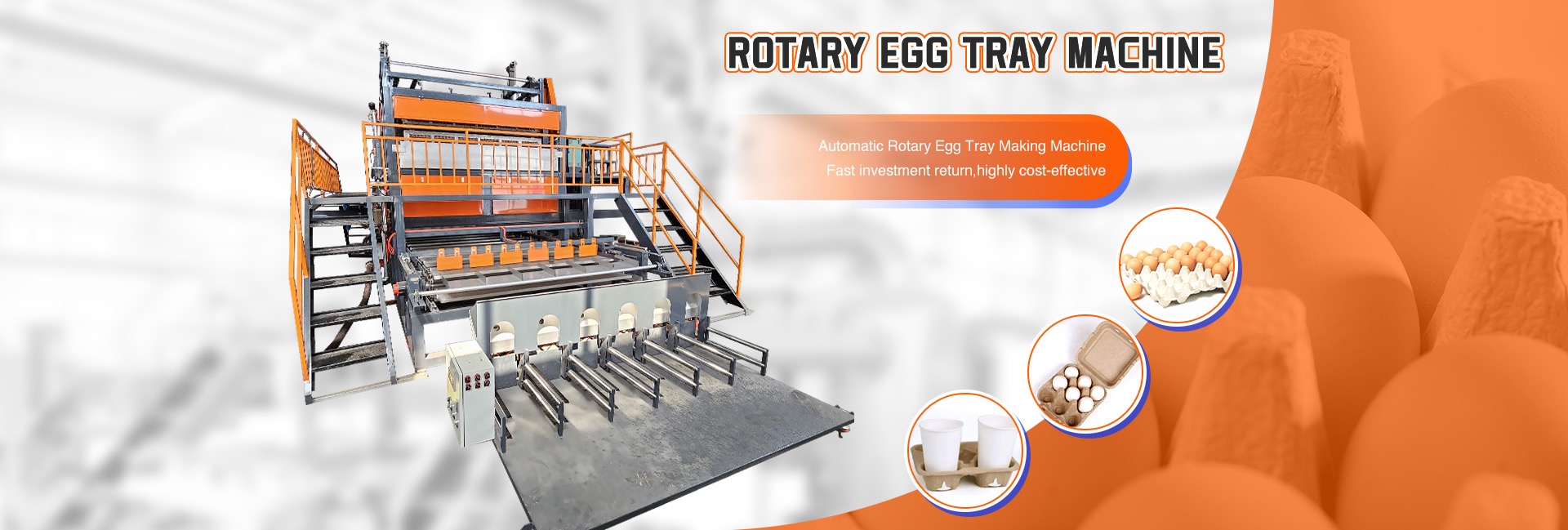 ROTARY EGG TRAY MACHINE

Automatic Rotary Egg Tray Making Machine
Fast investment return,highly cost-effective